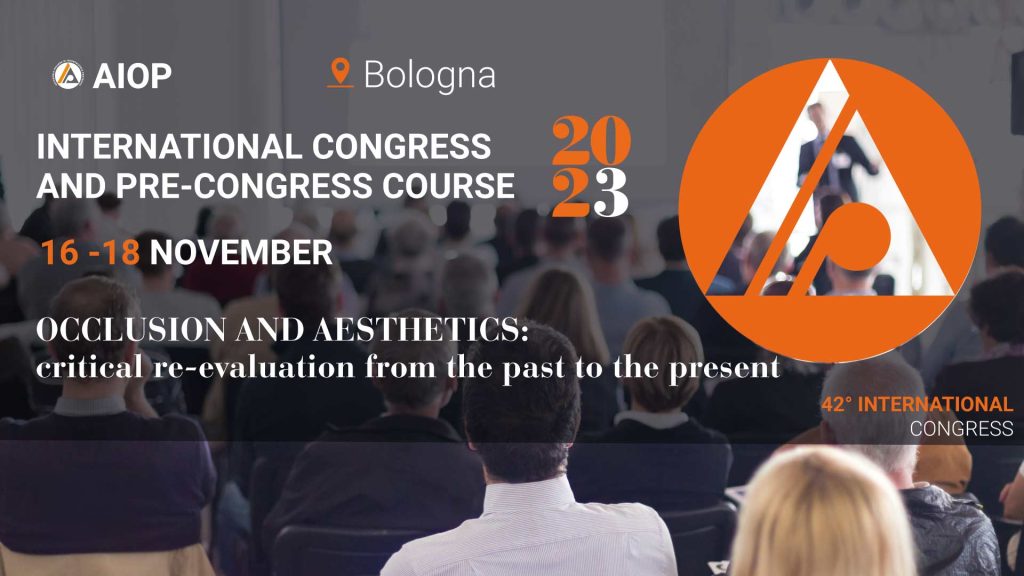 AIOP

Bologna

INTERNATIONAL CONGRESS AND PRE-CONGRESS COURSE

2023

16 -18 NOVEMBER

OCCLUSION AND AESTHETICS: critical re-evaluation from the past to the present

42° INTERNATIONAL CONGRESS